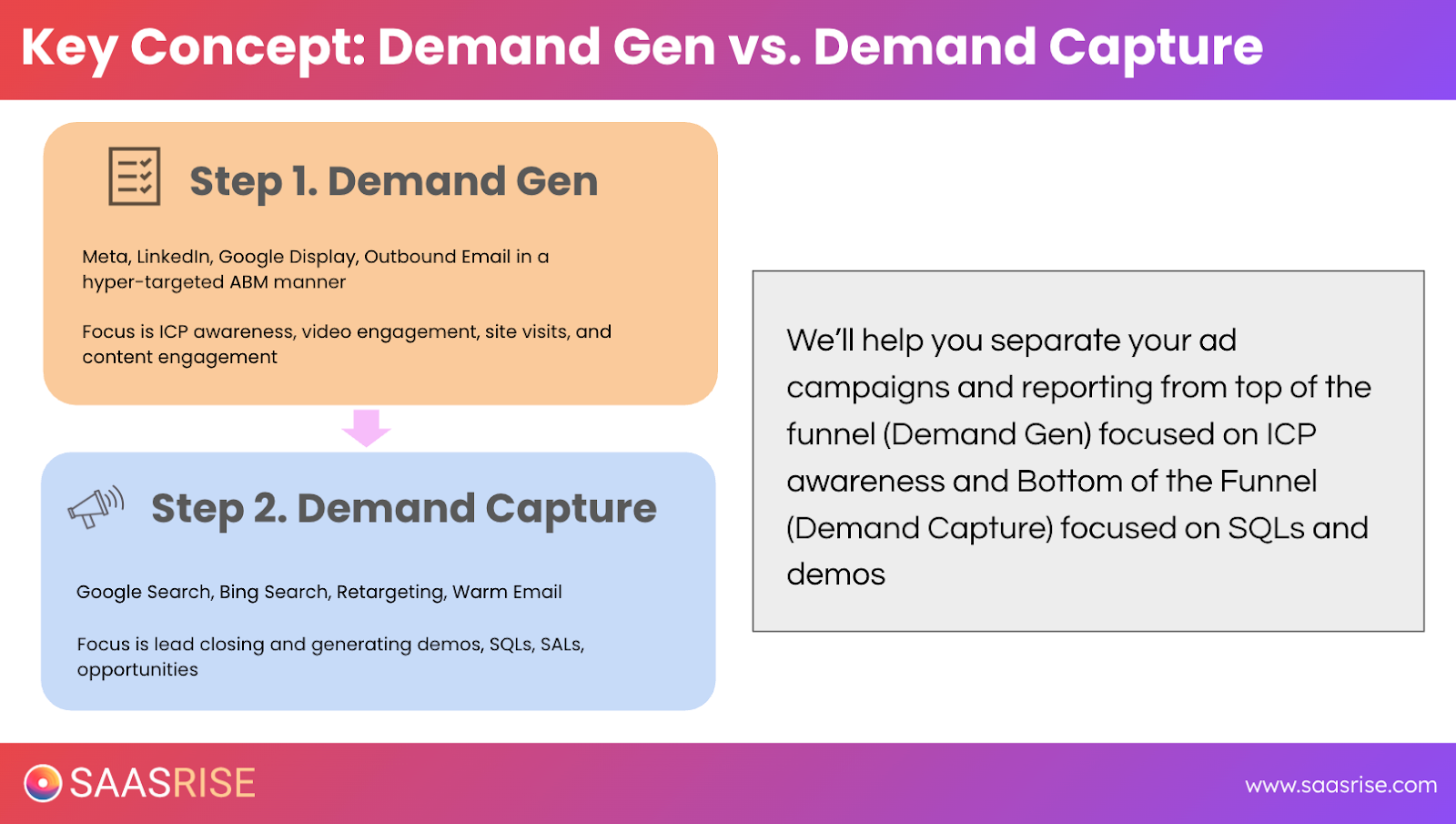 Key Concept: Demand Gen vs. Demand Capture

Step 1. Demand Gen

Meta, LinkedIn, Google Display, Outbound Email in a hyper-targeted ABM manner

Focus is ICP awareness, video engagement, site visits, and content engagement

Step 2. Demand Capture

Google Search, Bing Search, Retargeting, Warm Email

Focus is lead closing and generating demos, SQLs, SALs, opportunities

We'll help you separate your ad campaigns and reporting from top of the funnel (Demand Gen) focused on ICP awareness and Bottom of the Funnel (Demand Capture) focused on SQLs and demos

SAASRISE

www.saasrise.com